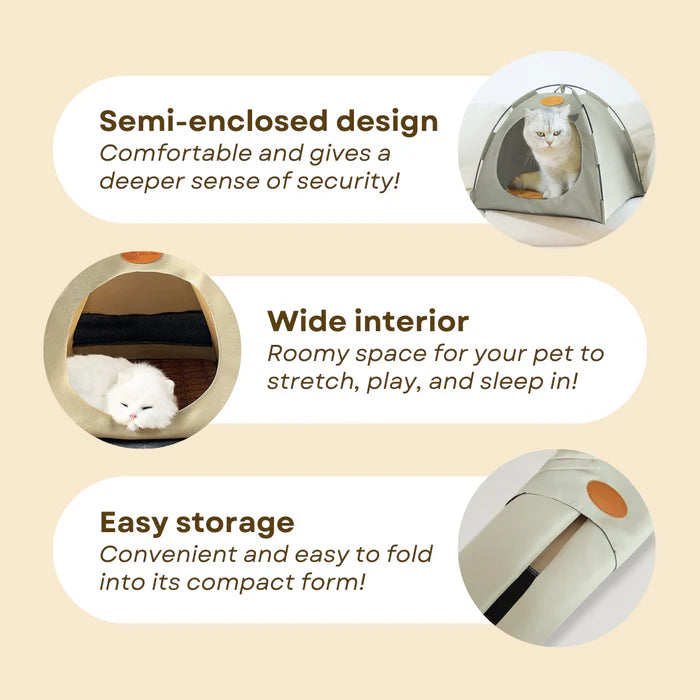 Semi-enclosed design
Comfortable and gives a deeper sense of security!

Wide interior
Roomy space for your pet to stretch, play, and sleep in!

Easy storage
Convenient and easy to fold into its compact form!